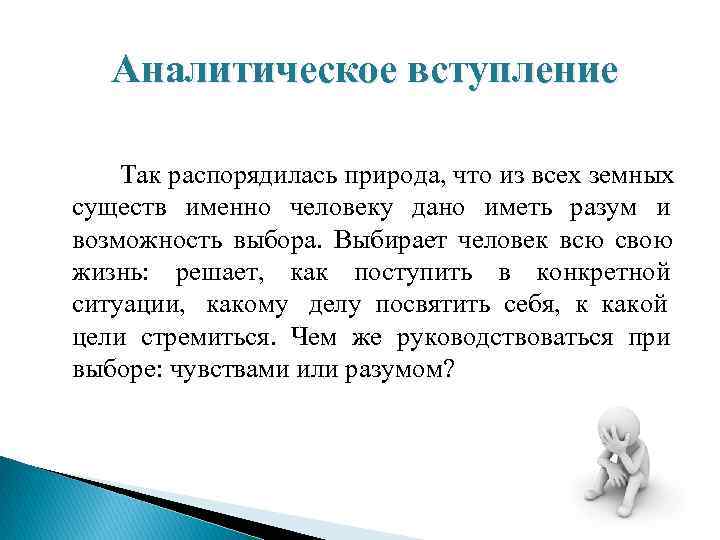 Аналитическое вступление

Так распорядилась природа, что из всех земных существ именно человеку дано иметь разум и возможность выбора. Выбирает человек всю свою жизнь: решает, как поступить в конкретной ситуации, какому делу посвятить себя, к какой цели стремиться. Чем же руководствоваться при выборе: чувствами или разумом?